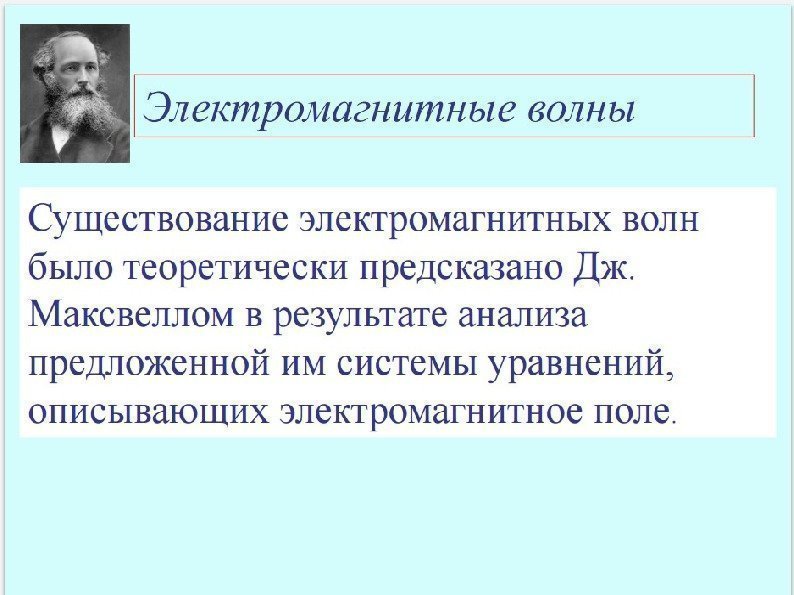 Электромагнитные волны

Существование электромагнитных волн было теоретически предсказано Дж. Максвеллом в результате анализа предложенной им системы уравнений, описывающих электромагнитное поле.